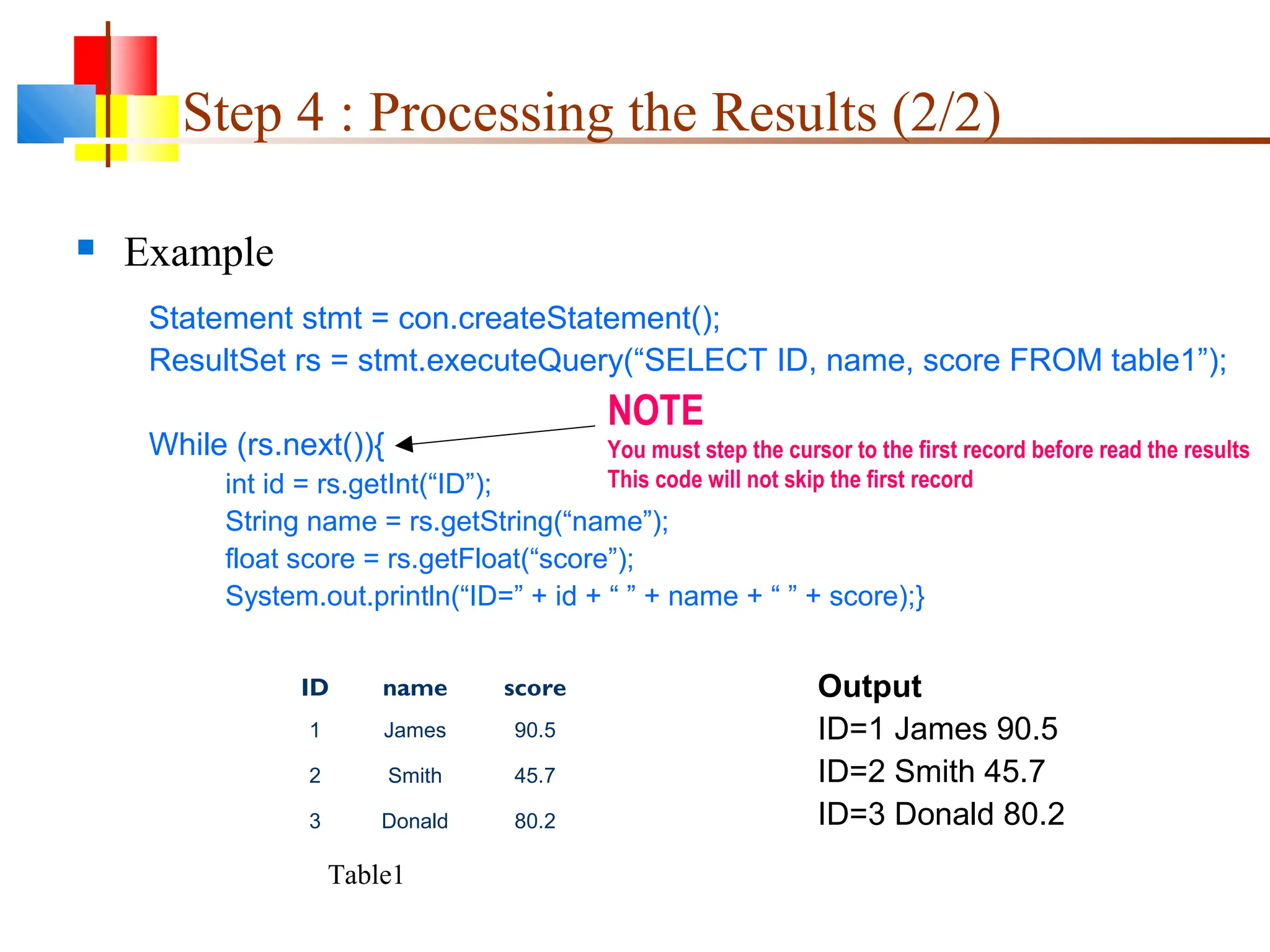 Step 4 : Processing the Results (2/2)

Example

Statement stmt = con.createStatement();
ResultSet rs = stmt.executeQuery(“SELECT ID, name, score FROM table1”);

While (rs.next()){
int id = rs.getInt(“ID”);
String name = rs.getString(“name”);
float score = rs.getFloat(“score”);
System.out.println(“ID=” + id + “ ” + name + “ ” + score);}

NOTE
You must step the cursor to the first record before read the results
This code will not skip the first record

| ID | name | score |
|---|---|---|
| 1 | James | 90.5 |
| 2 | Smith | 45.7 |
| 3 | Donald | 80.2 |

Table1

Output
ID=1 James 90.5
ID=2 Smith 45.7
ID=3 Donald 80.2